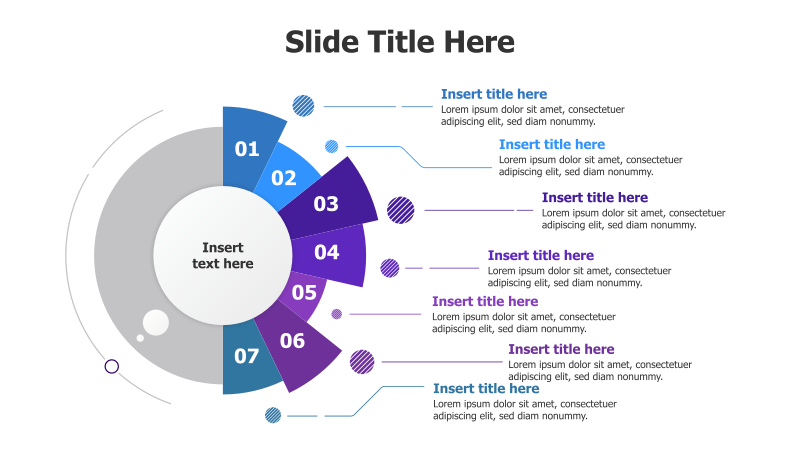 Slide Title Here

Insert text here

01

02

03

04

05

06

07

Insert title here
Lorem ipsum dolor sit amet, consectetuer adipiscing elit, sed diam nonummy.

Insert title here
Lorem ipsum dolor sit amet, consectetuer adipiscing elit, sed diam nonummy.

Insert title here
Lorem ipsum dolor sit amet, consectetuer adipiscing elit, sed diam nonummy.

Insert title here
Lorem ipsum dolor sit amet, consectetuer adipiscing elit, sed diam nonummy.

Insert title here
Lorem ipsum dolor sit amet, consectetuer adipiscing elit, sed diam nonummy.

Insert title here
Lorem ipsum dolor sit amet, consectetuer adipiscing elit, sed diam nonummy.

Insert title here
Lorem ipsum dolor sit amet, consectetuer adipiscing elit, sed diam nonummy.